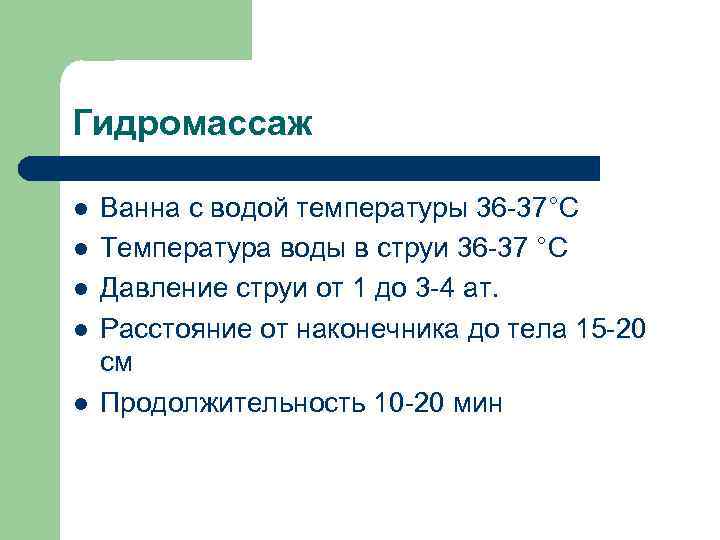 Гидромассаж

- Ванна с водой температуры 36-37°С
- Температура воды в струи 36-37 °С
- Давление струи от 1 до 3-4 ат.
- Расстояние от наконечника до тела 15-20 см
- Продолжительность 10-20 мин